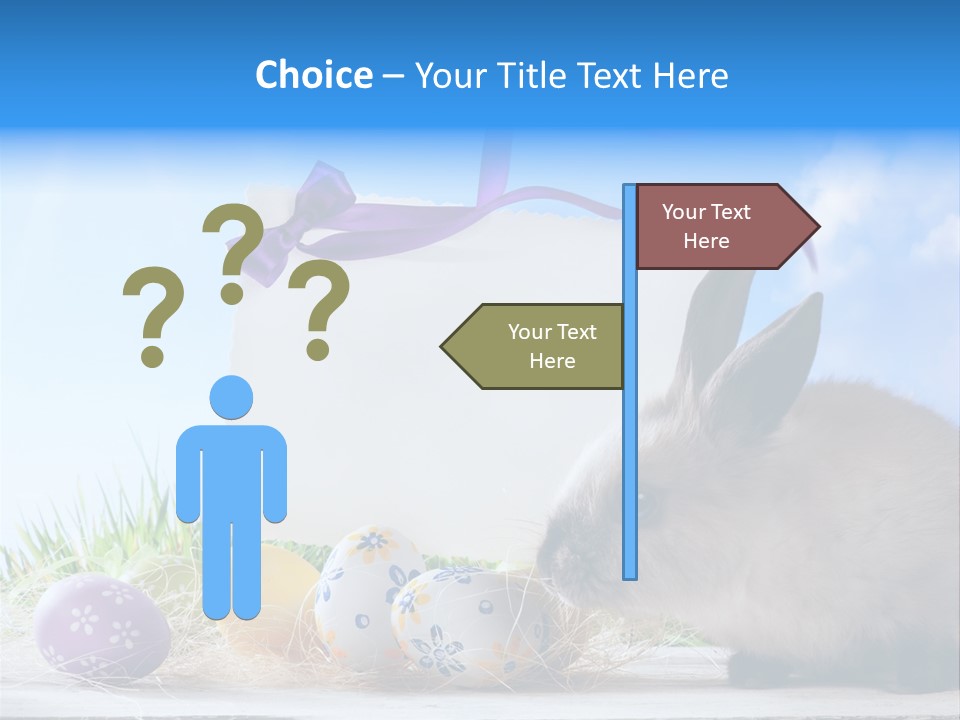 Choice – Your Title Text Here

? ? ?

Your Text Here

Your Text Here